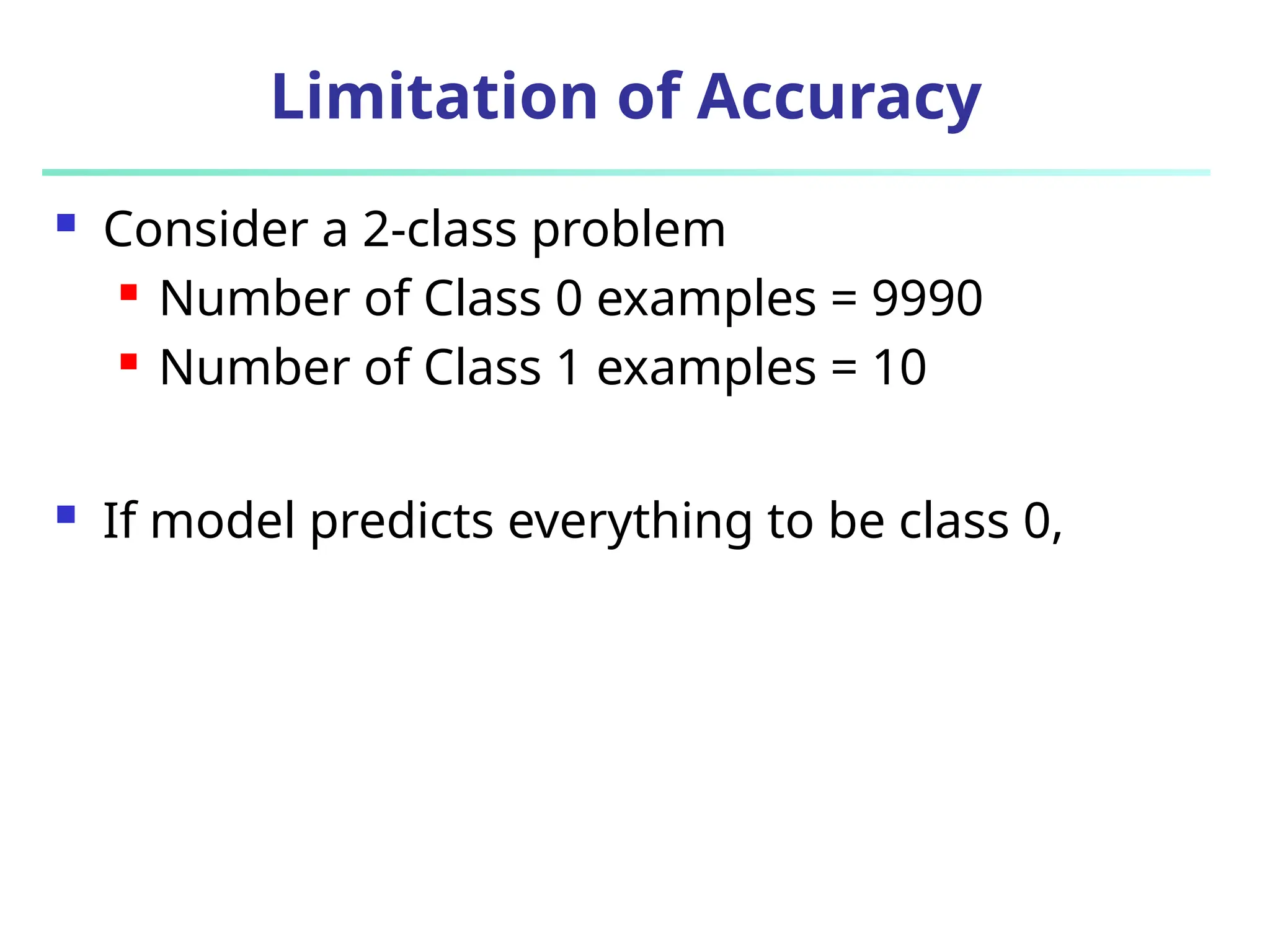 Limitation of Accuracy

Consider a 2-class problem

Number of Class 0 examples = 9990

Number of Class 1 examples = 10

If model predicts everything to be class 0,